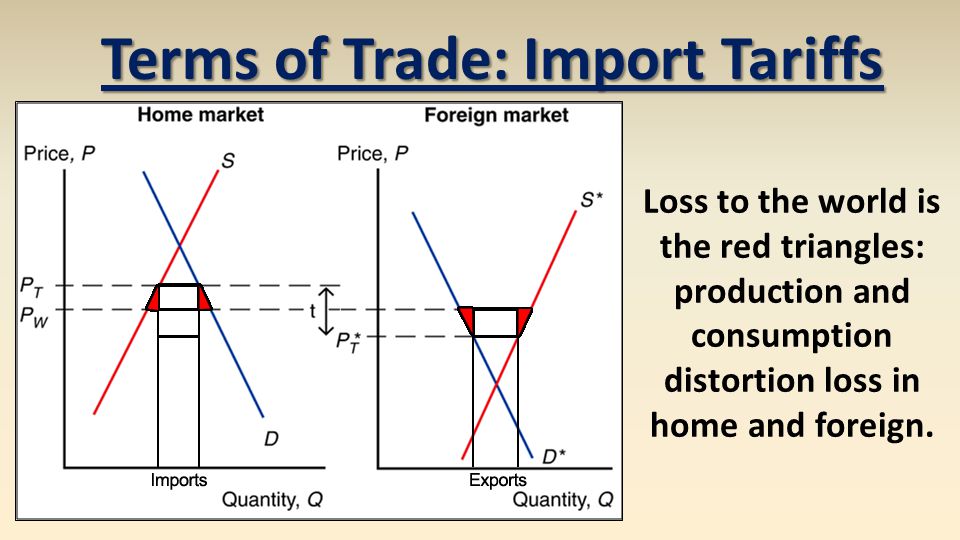 Terms of Trade: Import Tariffs

Home market

Price, $P$

$S$

$P_T$

$P_W$

$D$

Imports

Quantity, $Q$

t

Foreign market

Price, $P$

$S^*$

$P_T^*$

$D^*$

Exports

Quantity, $Q$

Loss to the world is the red triangles: production and consumption distortion loss in home and foreign.